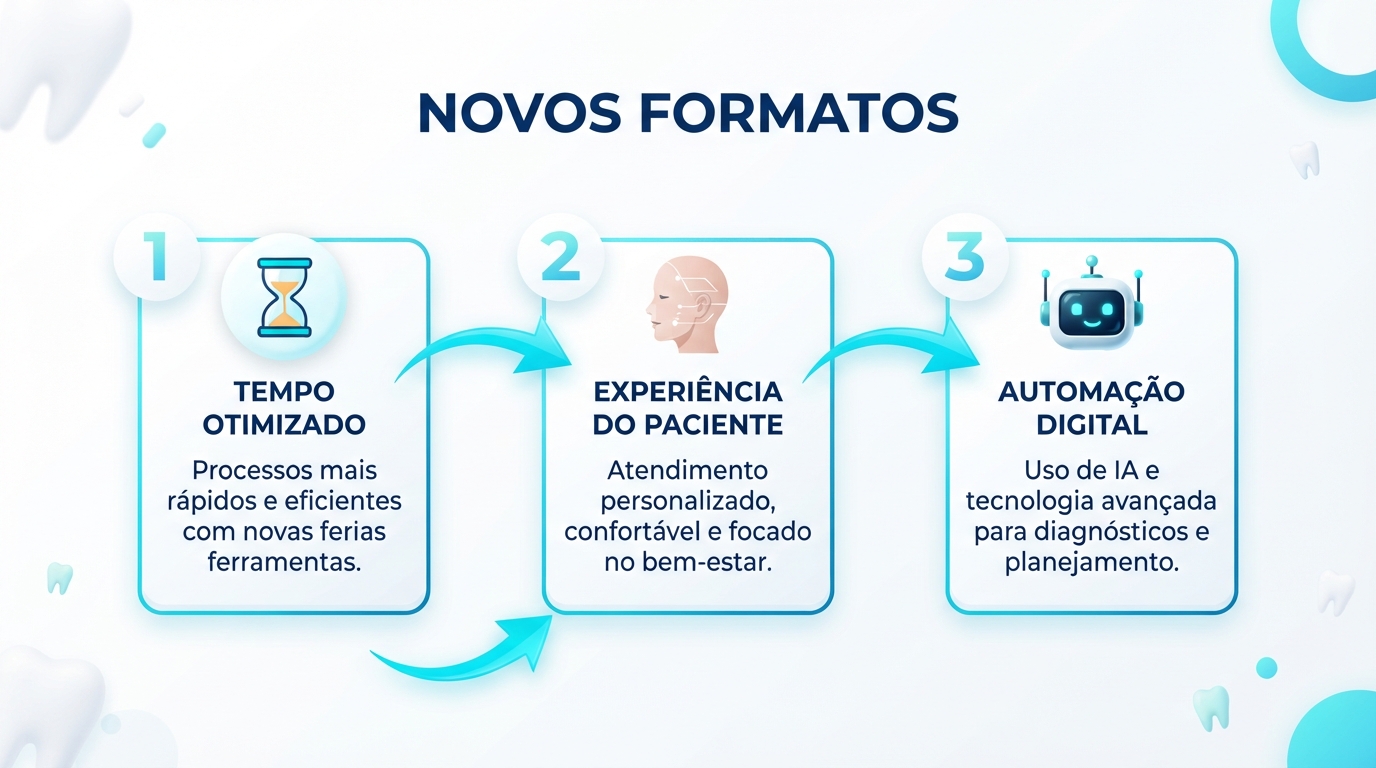 NOVOS FORMATOS

1

TEMPO OTIMIZADO

Processos mais rápidos e eficientes com novas ferias ferramentas.

2

EXPERIÊNCIA DO PACIENTE

Atendimento personalizado, confortável e focado no bem-estar.

3

AUTOMAÇÃO DIGITAL

Uso de IA e tecnologia avançada para diagnósticos e planejamento.